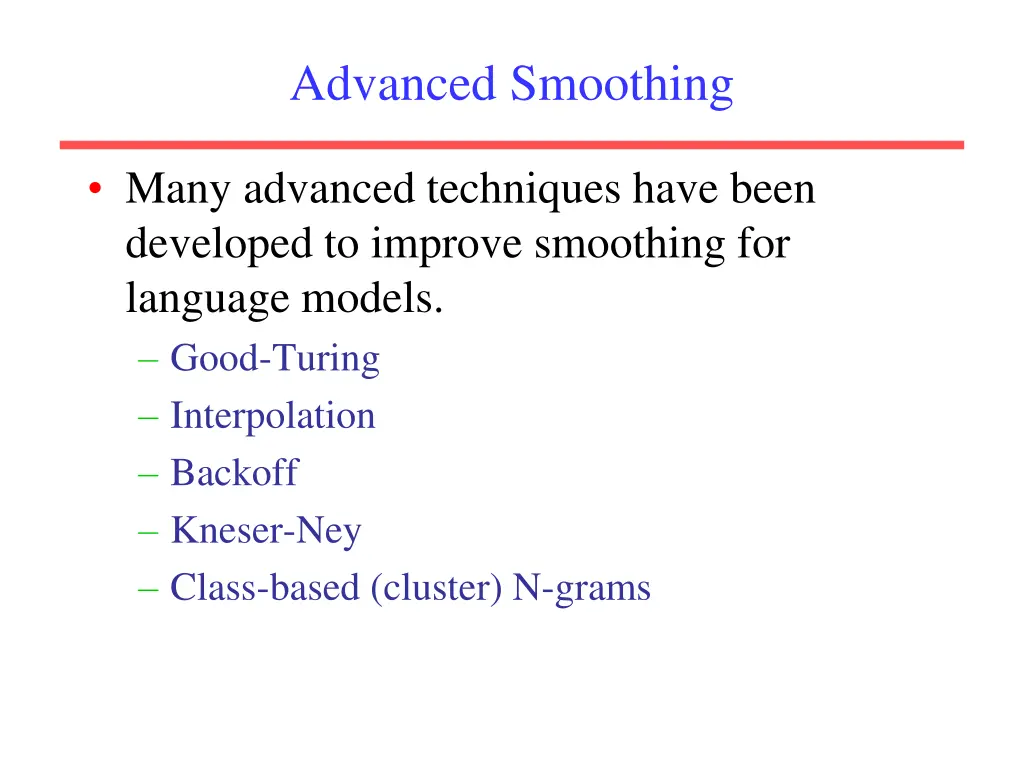 Advanced Smoothing

• Many advanced techniques have been developed to improve smoothing for language models.
– Good-Turing
– Interpolation
– Backoff
– Kneser-Ney
– Class-based (cluster) N-grams